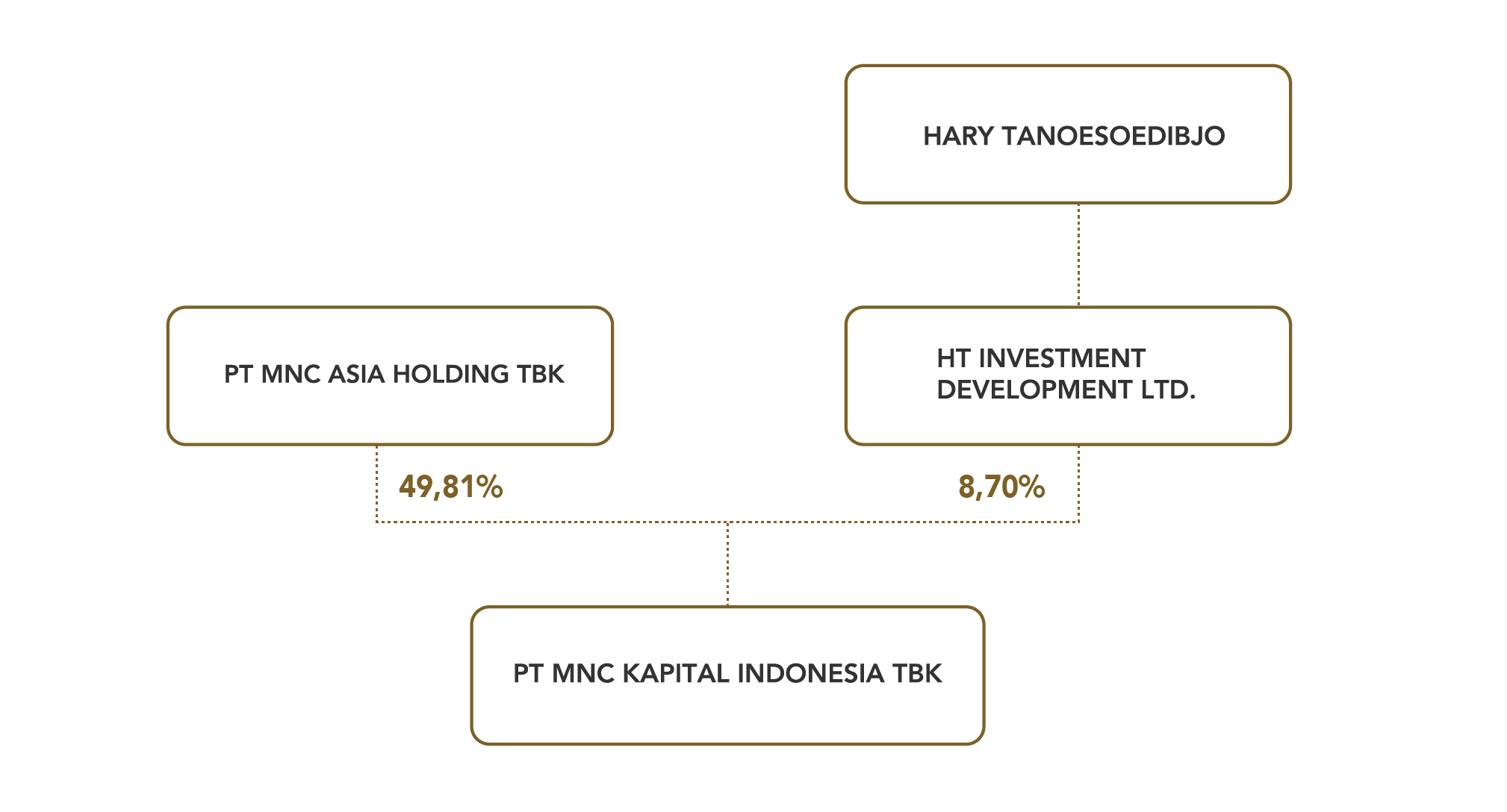 HARY TANOESOEDIBJO

PT MNC ASIA HOLDING TBK

HT INVESTMENT DEVELOPMENT LTD.

49,81%

8,70%

PT MNC KAPITAL INDONESIA TBK